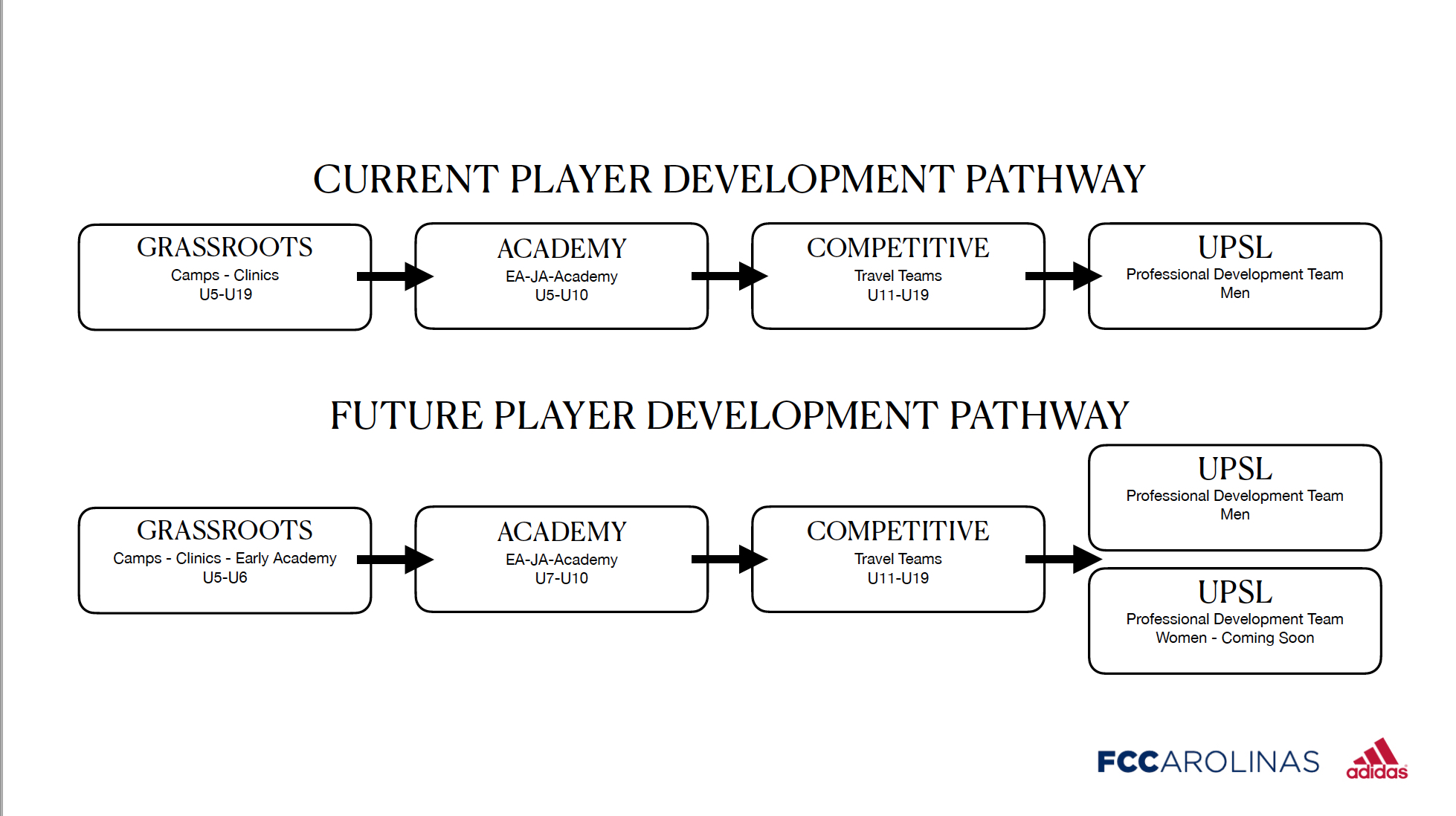 CURRENT PLAYER DEVELOPMENT PATHWAY

GRASSROOTS
Camps - Clinics
U5-U19

ACADEMY
EA-JA-Academy
U5-U10

COMPETITIVE
Travel Teams
U11-U19

UPSL
Professional Development Team
Men

FUTURE PLAYER DEVELOPMENT PATHWAY

GRASSROOTS
Camps - Clinics - Early Academy
U5-U6

ACADEMY
EA-JA-Academy
U7-U10

COMPETITIVE
Travel Teams
U11-U19

UPSL
Professional Development Team
Men

UPSL
Professional Development Team
Women - Coming Soon

FCCAROLINAS

adidas